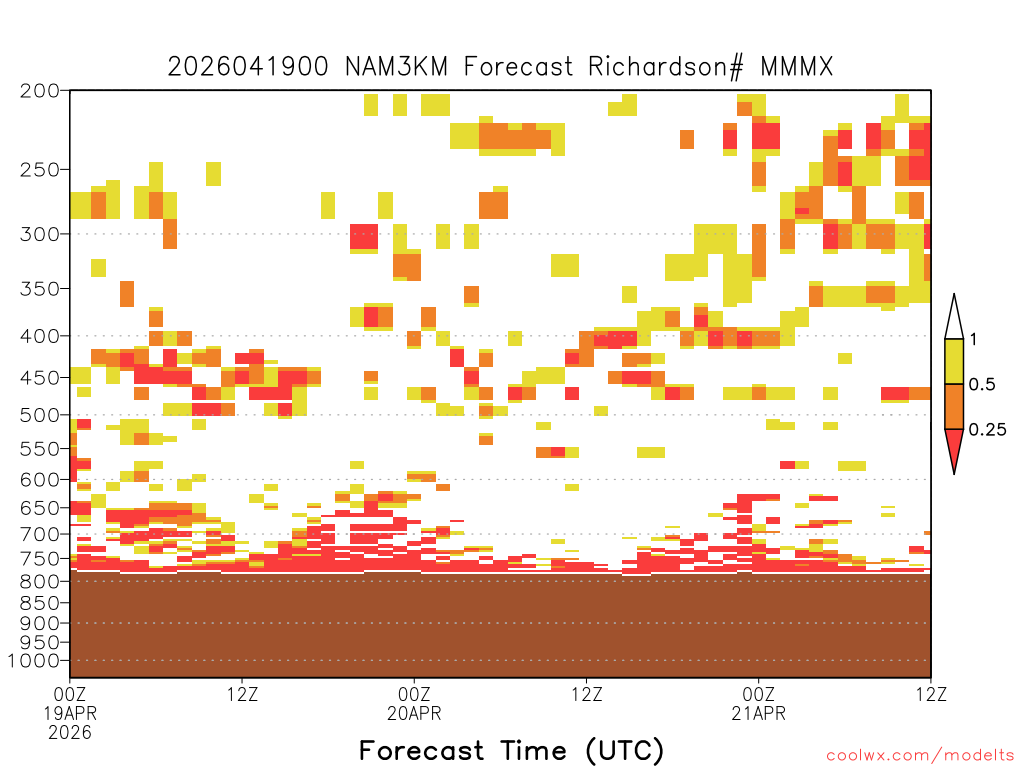 2026041900 NAM3KM Forecast Richardson# MMMX

200
250
300
350
400
450
500
550
600
650
700
750
800
850
900
950
1000

1
0.5
0.25

00Z
19APR
2026
12Z
00Z
20APR
12Z
00Z
21APR
12Z

Forecast Time (UTC)

coolwx.com/modelts